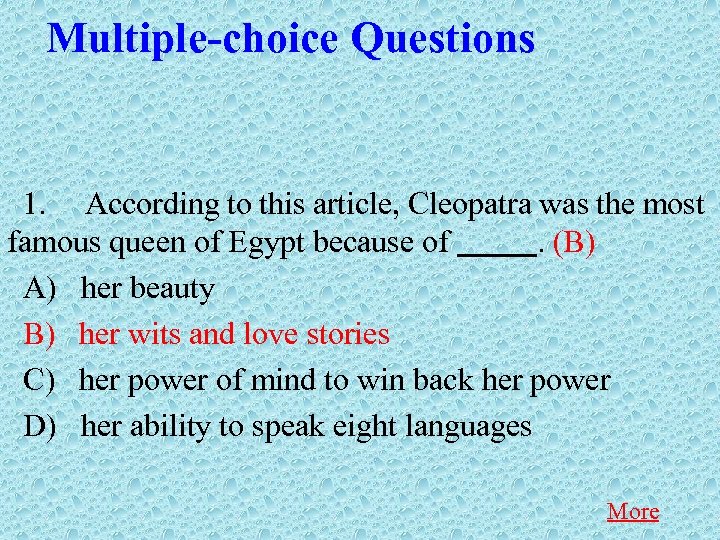 Multiple-choice Questions

1. According to this article, Cleopatra was the most famous queen of Egypt because of _____. (B)

A) her beauty

B) her wits and love stories

C) her power of mind to win back her power

D) her ability to speak eight languages

More